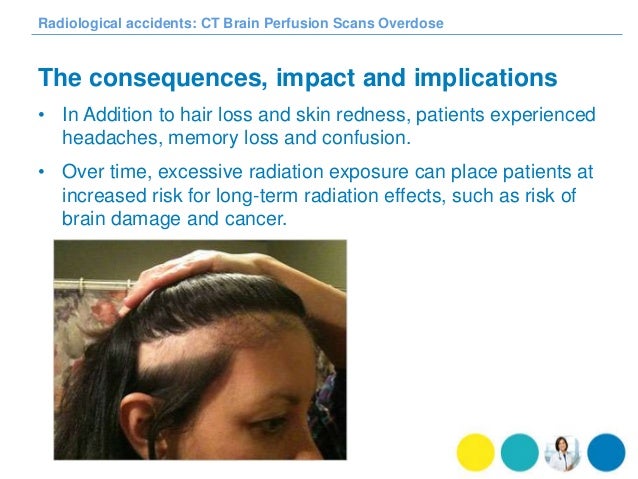 Radiological accidents: CT Brain Perfusion Scans Overdose

The consequences, impact and implications

• In Addition to hair loss and skin redness, patients experienced headaches, memory loss and confusion.

• Over time, excessive radiation exposure can place patients at increased risk for long-term radiation effects, such as risk of brain damage and cancer.